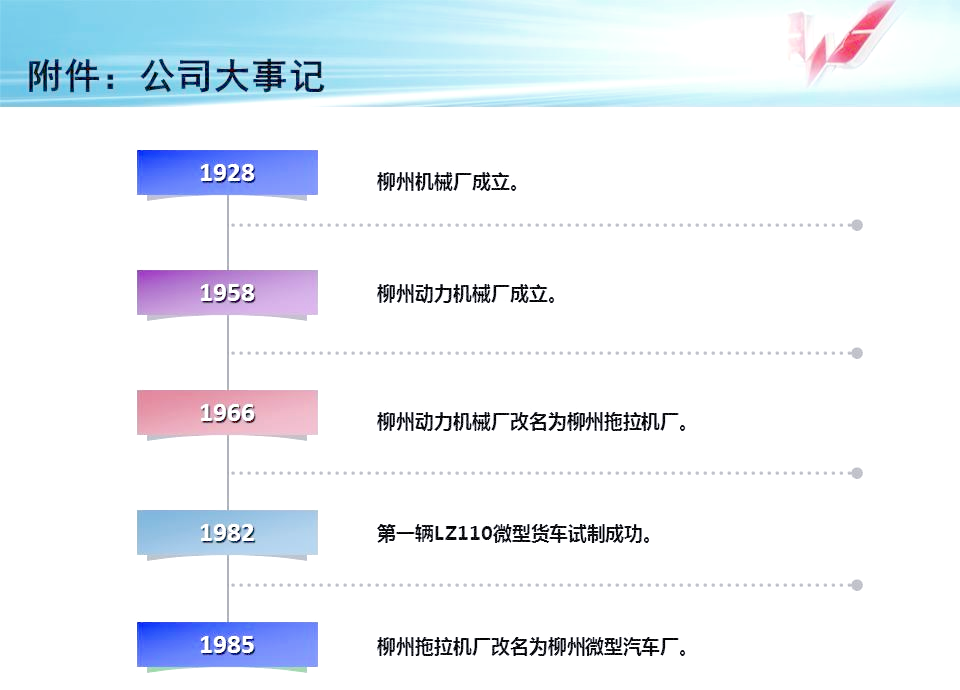 附件：公司大事记

1928

柳州机械厂成立。

1958

柳州动力机械厂成立。

1966

柳州动力机械厂改名为柳州拖拉机厂。

1982

第一辆LZ110微型货车试制成功。

1985

柳州拖拉机厂改名为柳州微型汽车厂。